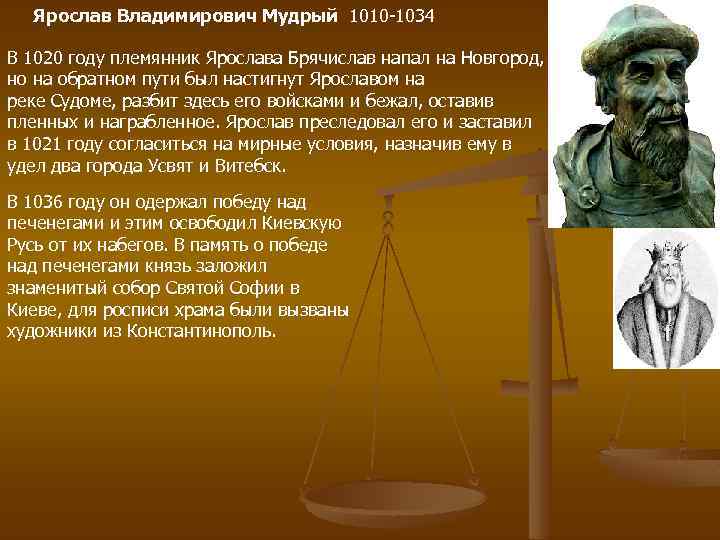 Ярослав Владимирович Мудрый 1010-1034

В 1020 году племянник Ярослава Брячислав напал на Новгород, но на обратном пути был настигнут Ярославом на реке Судоме, разбит здесь его войсками и бежал, оставив пленных и награбленное. Ярослав преследовал его и заставил в 1021 году согласиться на мирные условия, назначив ему в удел два города Усвят и Витебск.

В 1036 году он одержал победу над печенегами и этим освободил Киевскую Русь от их набегов. В память о победе над печенегами князь заложил знаменитый собор Святой Софии в Киеве, для росписи храма были вызваны художники из Константинополь.